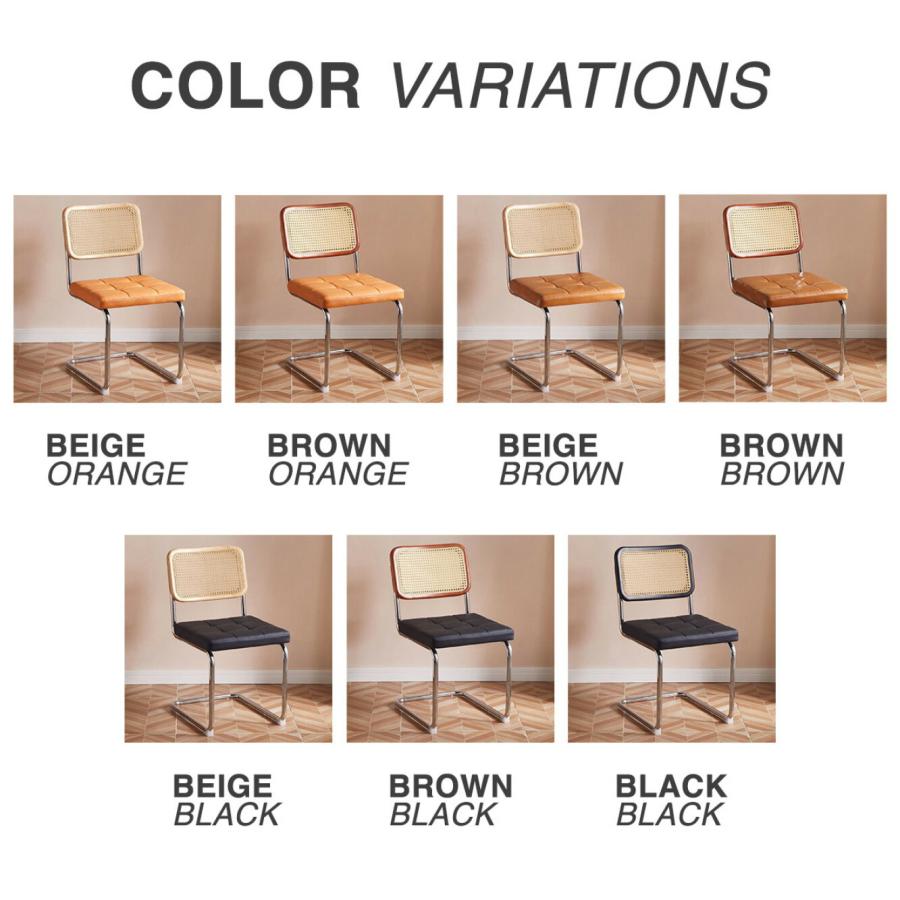 COLOR VARIATIONS

BEIGE
ORANGE

BROWN
ORANGE

BEIGE
BROWN

BROWN
BROWN

BEIGE
BLACK

BROWN
BLACK

BLACK
BLACK